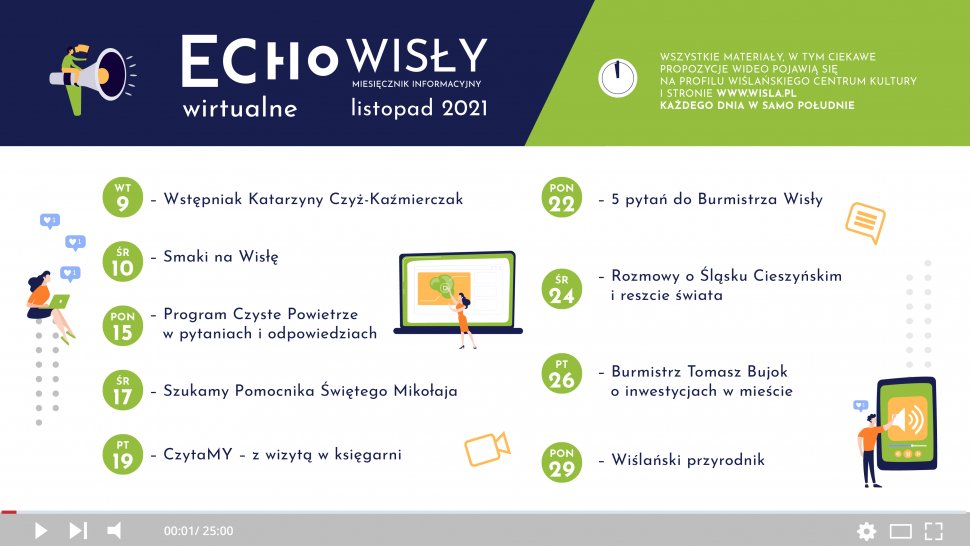 ECHO WISŁY
MIESIĘCZNIK INFORMACYJNY
wirtualne listopad 2021

WSZYSTKIE MATERIAŁY, W TYM CIEKAWE PROPOZYCJE WIDEO POJAWIĄ SIĘ NA PROFILU WIŚLAŃSKIEGO CENTRUM KULTURY I STRONIE WWW.WISLA.PL KAŻDEGO DNIA W SAMO POŁUDNIE

WT 9 – Wstępniak Katarzyny Czyż-Kaźmierczak

ŚR 10 – Smaki na Wisłę

PON 15 – Program Czyste Powietrze w pytaniach i odpowiedziach

ŚR 17 – Szukamy Pomocnika Świętego Mikołaja

PT 19 – CzytaMY – z wizytą w księgarni

PON 22 – 5 pytań do Burmistrza Wisły

ŚR 24 – Rozmowy o Śląsku Cieszyńskim i reszcie świata

PT 26 – Burmistrz Tomasz Bujok o inwestycjach w mieście

PON 29 – Wiślański przyrodnik

00:01/ 25:00